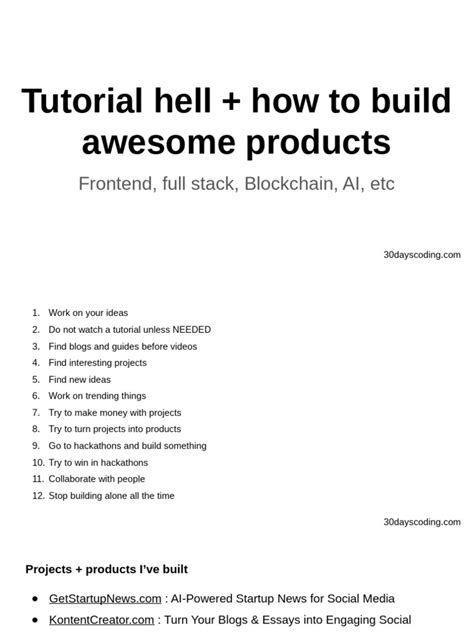 Tutorial hell + how to build awesome products

Frontend, full stack, Blockchain, AI, etc

30dayscoding.com

1. Work on your ideas
2. Do not watch a tutorial unless NEEDED
3. Find blogs and guides before videos
4. Find interesting projects
5. Find new ideas
6. Work on trending things
7. Try to make money with projects
8. Try to turn projects into products
9. Go to hackathons and build something
10. Try to win in hackathons
11. Collaborate with people
12. Stop building alone all the time

30dayscoding.com

Projects + products I've built

- GetStartupNews.com : AI-Powered Startup News for Social Media
- KontentCreator.com : Turn Your Blogs & Essays into Engaging Social